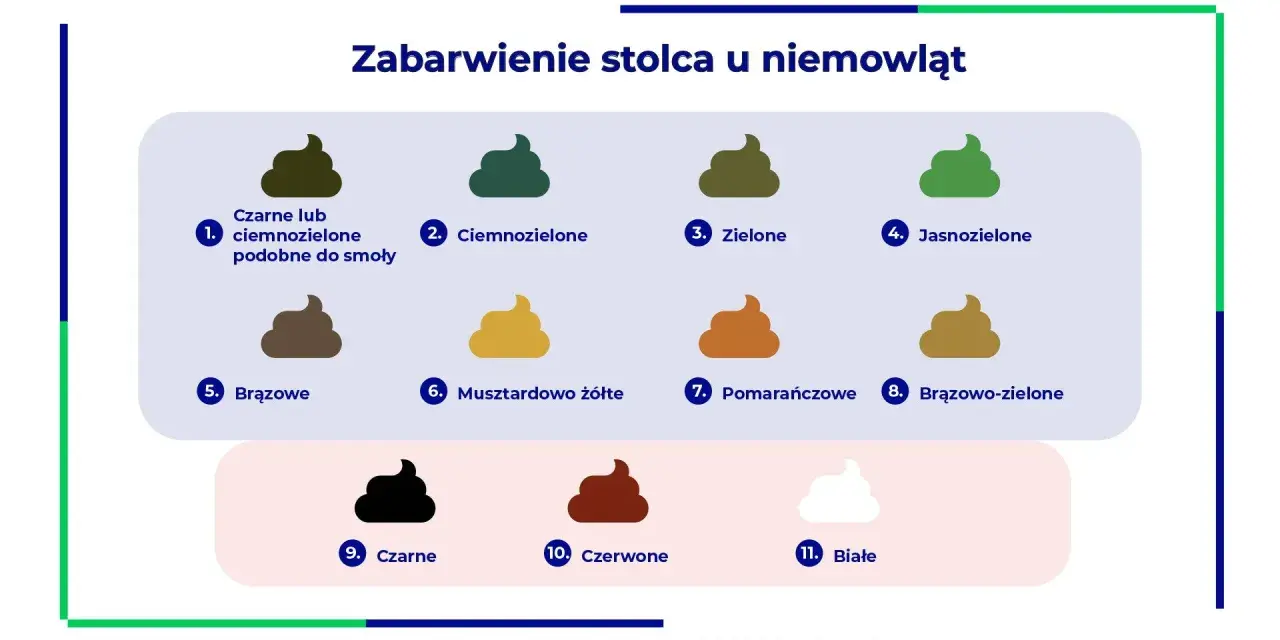 Zabarwienie stolca u niemowląt

1. Czarne lub ciemnozielone podobne do smoły

2. Ciemnozielone

3. Zielone

4. Jasnozielone

5. Brązowe

6. Musztardowo żółte

7. Pomarańczowe

8. Brązowo-zielone

9. Czarne

10. Czerwone

11. Białe